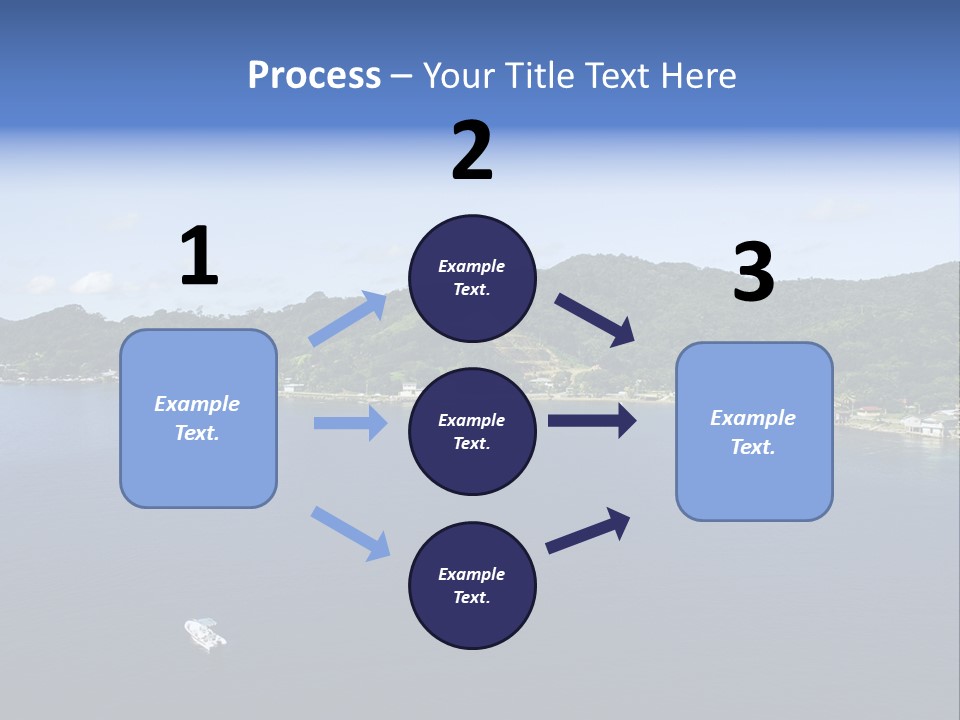 Process – Your Title Text Here

1

Example Text.

2

Example Text.

Example Text.

Example Text.

3

Example Text.